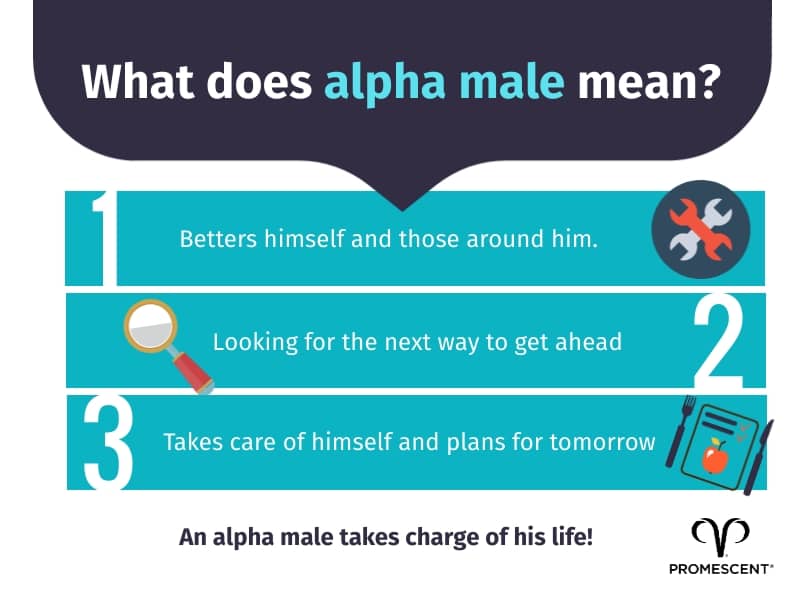 What does alpha male mean?

1 Betters himself and those around him.

Looking for the next way to get ahead 2

3 Takes care of himself and plans for tomorrow

An alpha male takes charge of his life!

PROMESCENT®